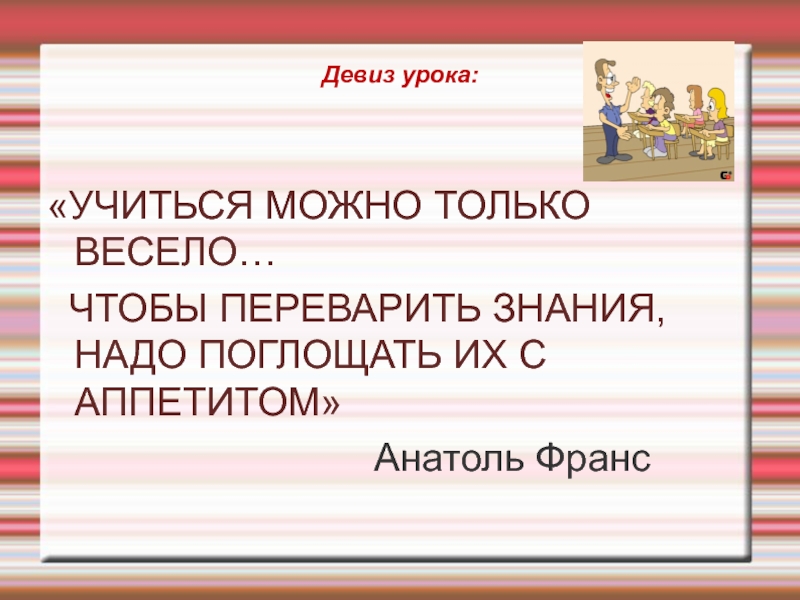 Девиз урока:

«УЧИТЬСЯ МОЖНО ТОЛЬКО ВЕСЕЛО…

ЧТОБЫ ПЕРЕВАРИТЬ ЗНАНИЯ, НАДО ПОГЛОЩАТЬ ИХ С АППЕТИТОМ»

Анатоль Франс